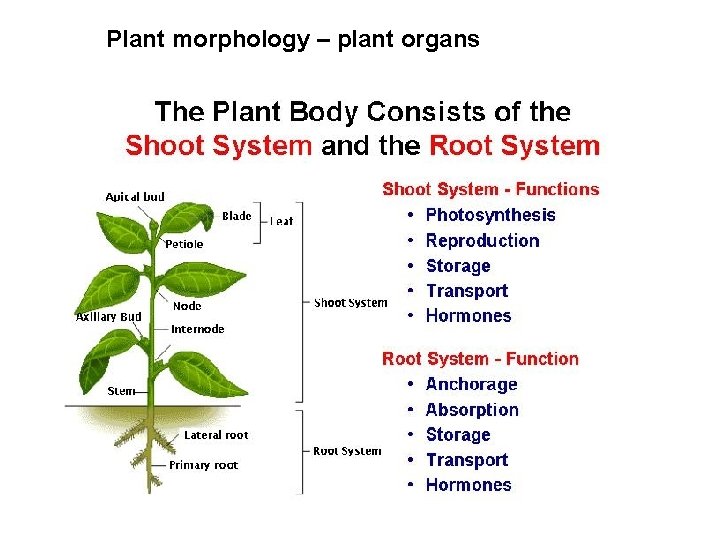 Plant morphology – plant organs

The Plant Body Consists of the Shoot System and the Root System

Apical bud
Blade
Leaf
Petiole
Node
Axillary Bud
Internode
Stem
Shoot System
Lateral root
Primary root
Root System

Shoot System - Functions
• Photosynthesis
• Reproduction
• Storage
• Transport
• Hormones

Root System - Function
• Anchorage
• Absorption
• Storage
• Transport
• Hormones